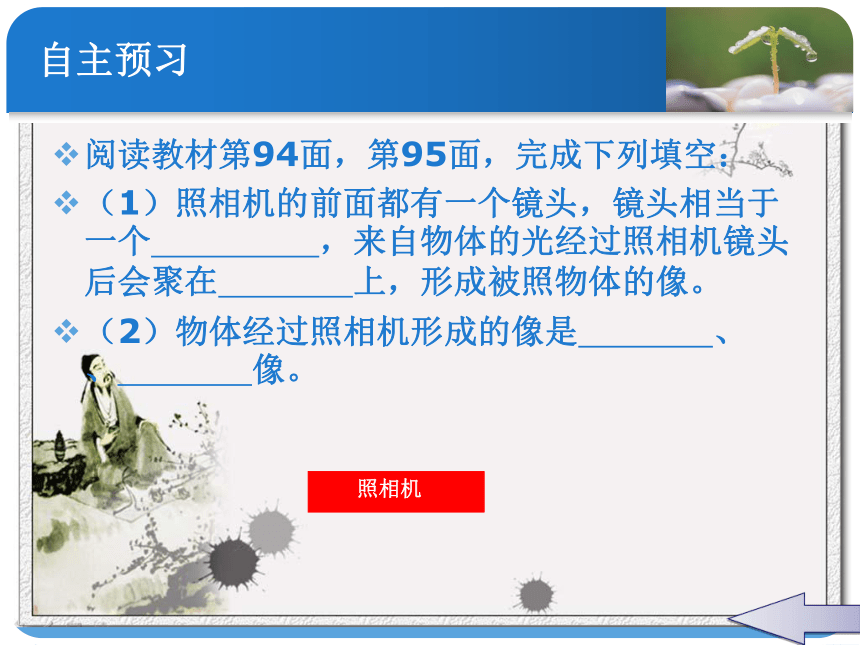 自主预习

❖阅读教材第94面，第95面，完成下列填空：

❖（1）照相机的前面都有一个镜头，镜头相当于一个__________，来自物体的光经过照相机镜头后会聚在________上，形成被照物体的像。

❖（2）物体经过照相机形成的像是________、________像。

照相机